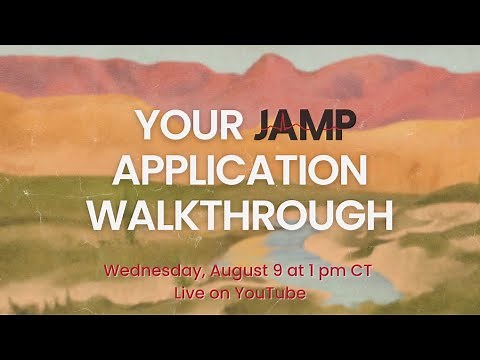 YOUR JAMP APPLICATION WALKTHROUGH

Wednesday, August 9 at 1 pm CT
Live on YouTube